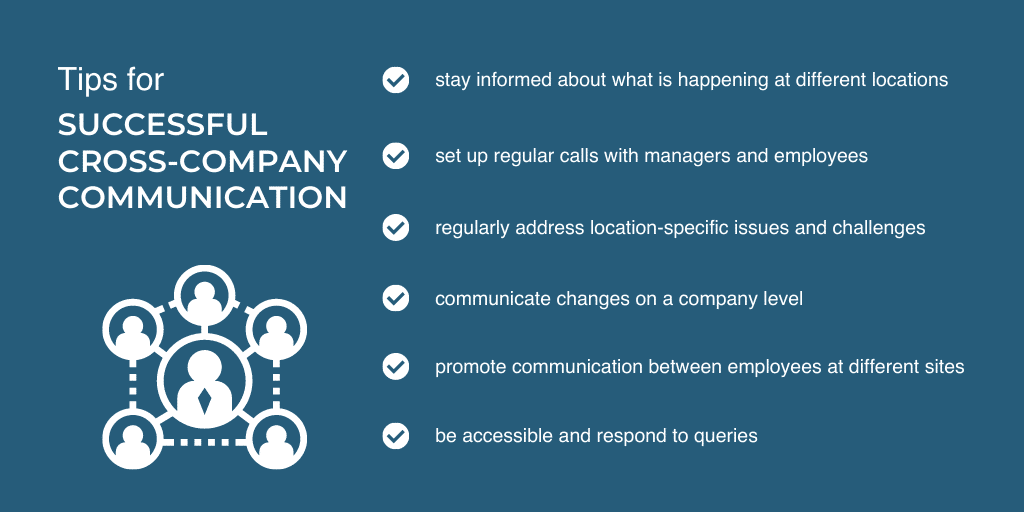 Tips for
SUCCESSFUL CROSS-COMPANY COMMUNICATION

stay informed about what is happening at different locations

set up regular calls with managers and employees

regularly address location-specific issues and challenges

communicate changes on a company level

promote communication between employees at different sites

be accessible and respond to queries